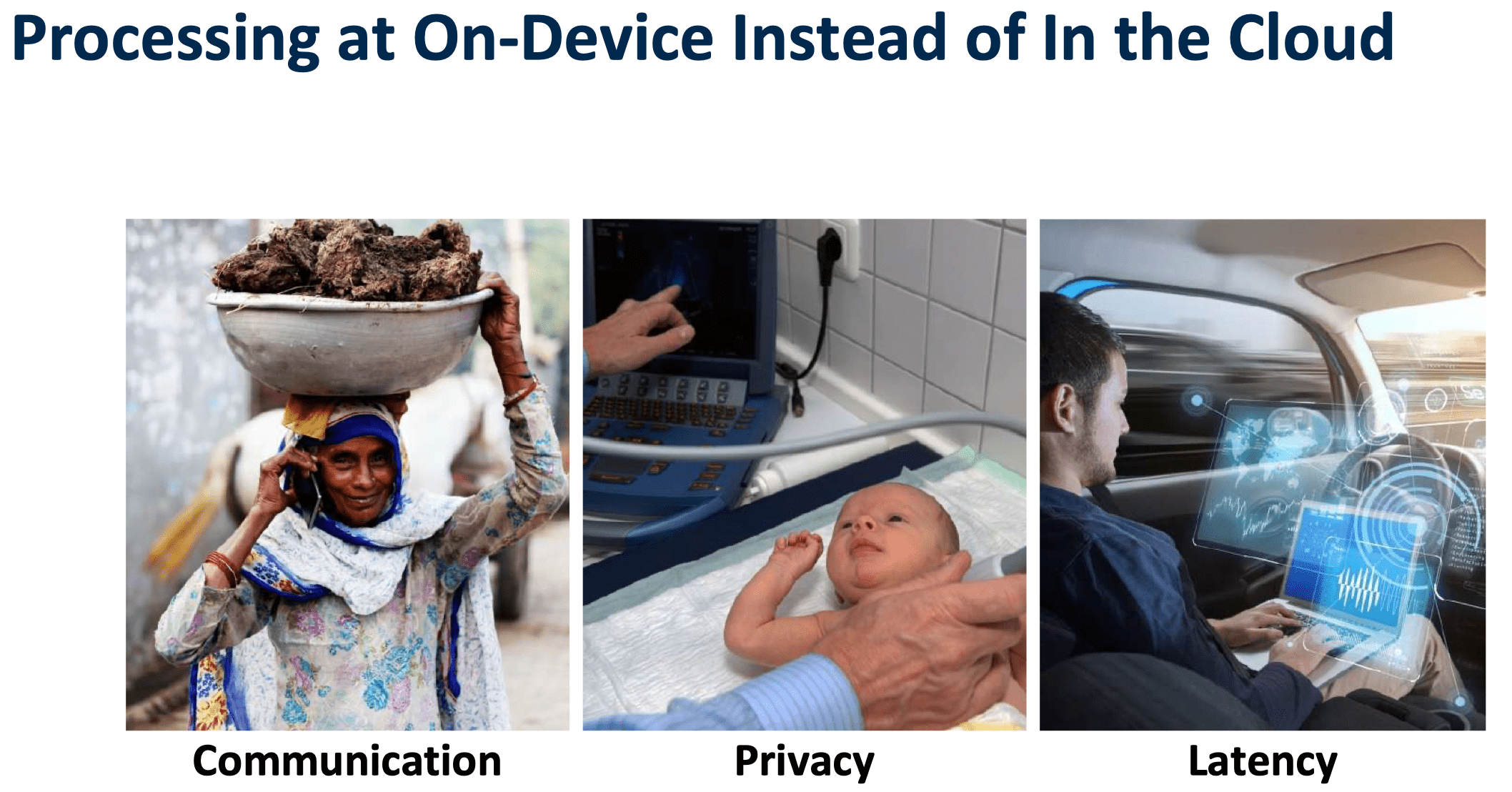 Processing at On-Device Instead of In the Cloud

Communication

Privacy

Latency